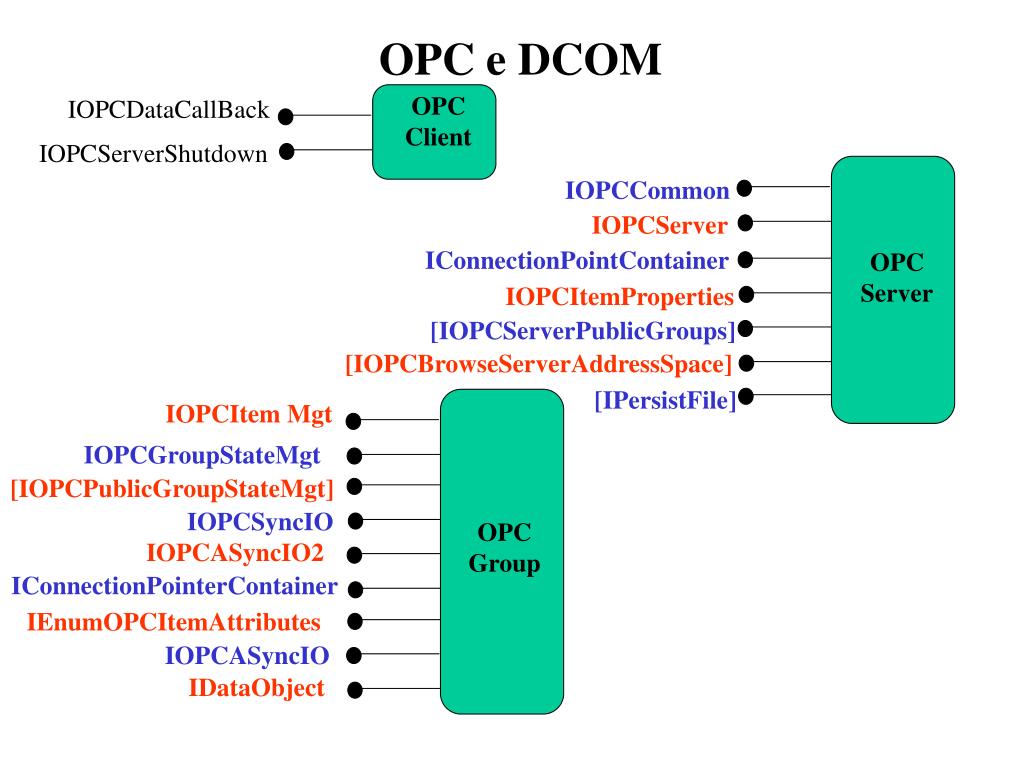 OPC e DCOM

IOPCDataCallBack
IOPCServerShutdown

OPC Client

IOPCCommon
IOPCServer
IConnectionPointContainer
IOPCItemProperties
[IOPCServerPublicGroups]
[IOPCBrowseServerAddressSpace]
[IPersistFile]

OPC Server

IOPCItem Mgt
IOPCGroupStateMgt
[IOPCPublicGroupStateMgt]
IOPCSyncIO
IOPCASyncIO2
IConnectionPointerContainer
IEnumOPCItemAttributes
IOPCASyncIO
IDataObject

OPC Group